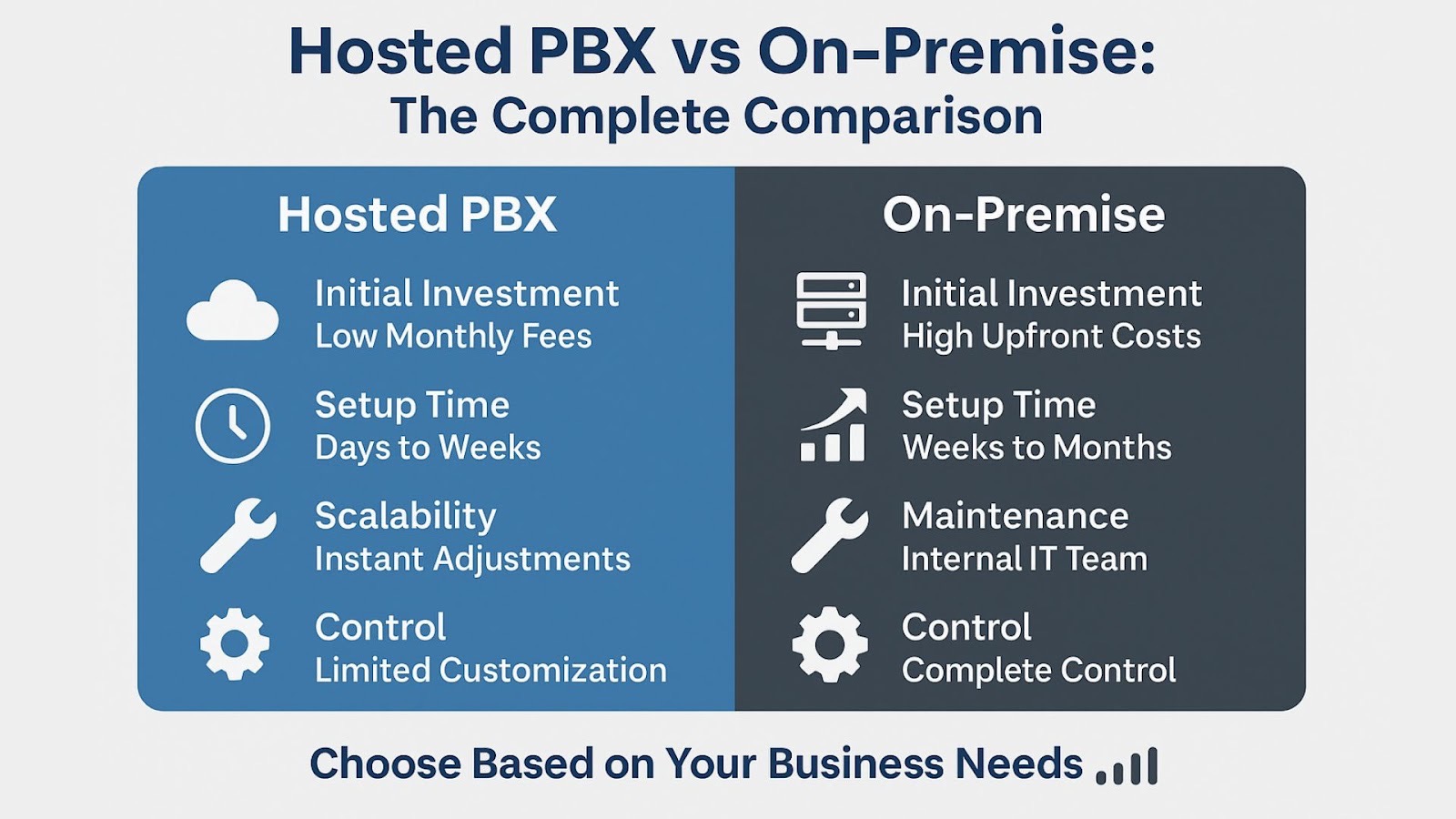 Hosted PBX vs On-Premise:
The Complete Comparison

Hosted PBX

Initial Investment
Low Monthly Fees

Setup Time
Days to Weeks

Scalability
Instant Adjustments

Control
Limited Customization

On-Premise

Initial Investment
High Upfront Costs

Setup Time
Weeks to Months

Maintenance
Internal IT Team

Control
Complete Control

Choose Based on Your Business Needs